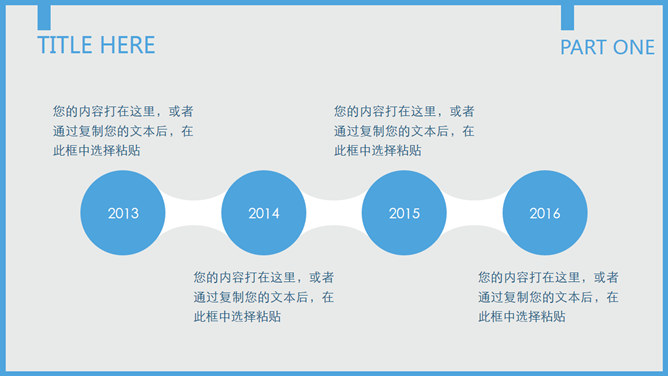 TITLE HERE

PART ONE

您的内容打在这里，或者通过复制您的文本后，在此框中选择粘贴

您的内容打在这里，或者通过复制您的文本后，在此框中选择粘贴

2013

2014

2015

2016

您的内容打在这里，或者通过复制您的文本后，在此框中选择粘贴

您的内容打在这里，或者通过复制您的文本后，在此框中选择粘贴